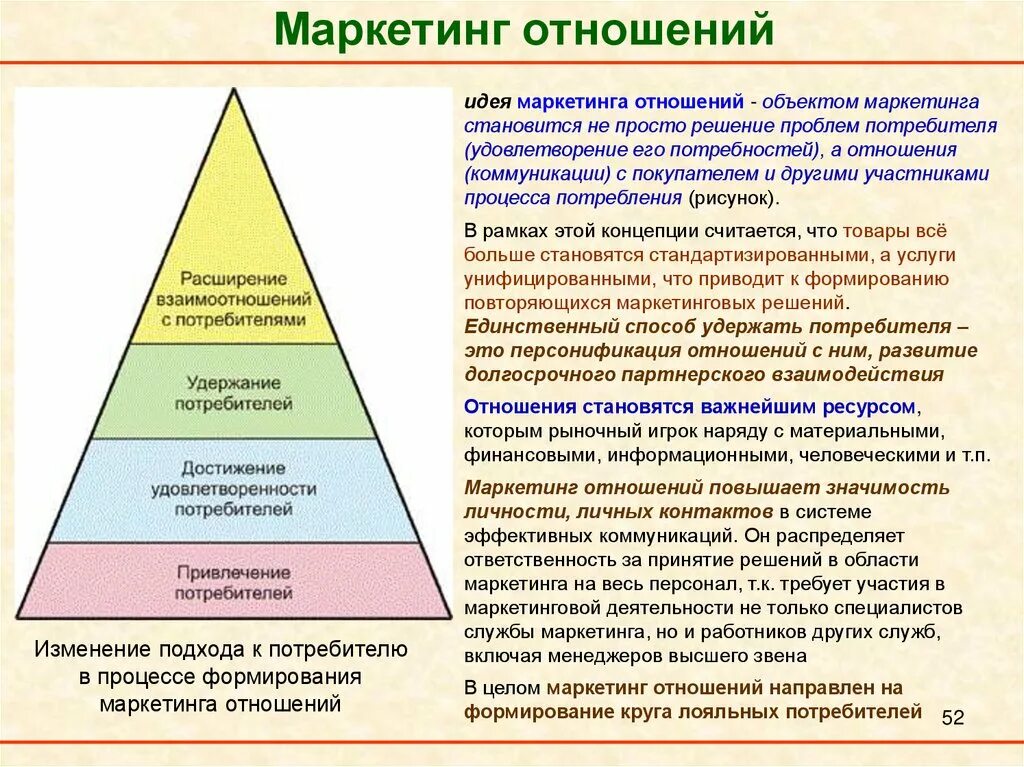 Маркетинг отношений

Расширение взаимоотношений с потребителями

Удержание потребителей

Достижение удовлетворенности потребителей

Привлечение потребителей

Изменение подхода к потребителю в процессе формирования маркетинга отношений

идея маркетинга отношений - объектом маркетинга становится не просто решение проблем потребителя (удовлетворение его потребностей), а отношения (коммуникации) с покупателем и другими участниками процесса потребления (рисунок).

В рамках этой концепции считается, что товары всё больше становятся стандартизированными, а услуги унифицированными, что приводит к формированию повторяющихся маркетинговых решений.

Единственный способ удержать потребителя – это персонификация отношений с ним, развитие долгосрочного партнерского взаимодействия

Отношения становятся важнейшим ресурсом, которым рыночный игрок наряду с материальными, финансовыми, информационными, человеческими и т.п.

Маркетинг отношений повышает значимость личности, личных контактов в системе эффективных коммуникаций. Он распределяет ответственность за принятие решений в области маркетинга на весь персонал, т.к. требует участия в маркетинговой деятельности не только специалистов службы маркетинга, но и работников других служб, включая менеджеров высшего звена

В целом маркетинг отношений направлен на формирование круга лояльных потребителей

52